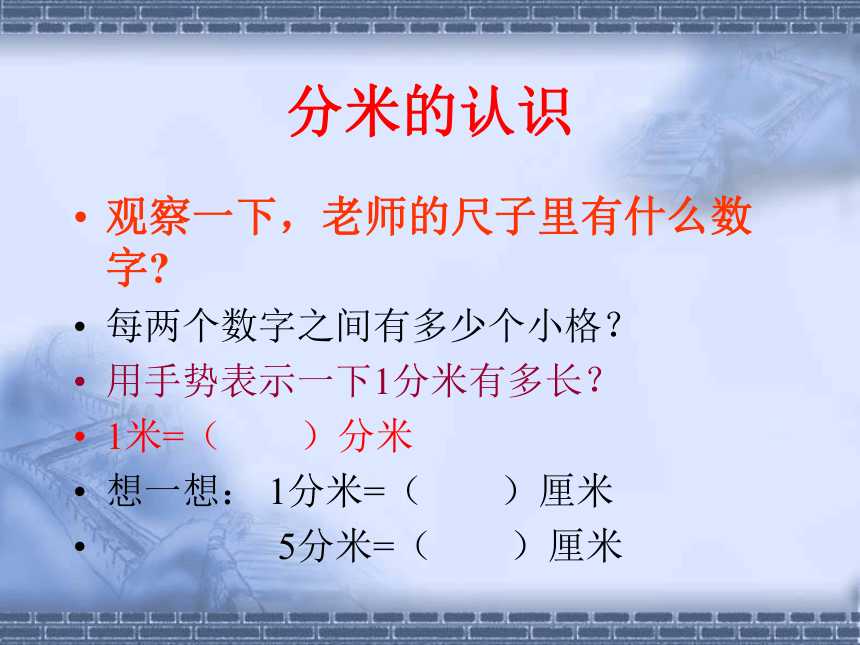 分米的认识

• 观察一下，老师的尺子里有什么数字?
• 每两个数字之间有多少个小格？
• 用手势表示一下1分米有多长？
• 1米=（ ）分米
• 想一想： 1分米=（ ）厘米
• 5分米=（ ）厘米